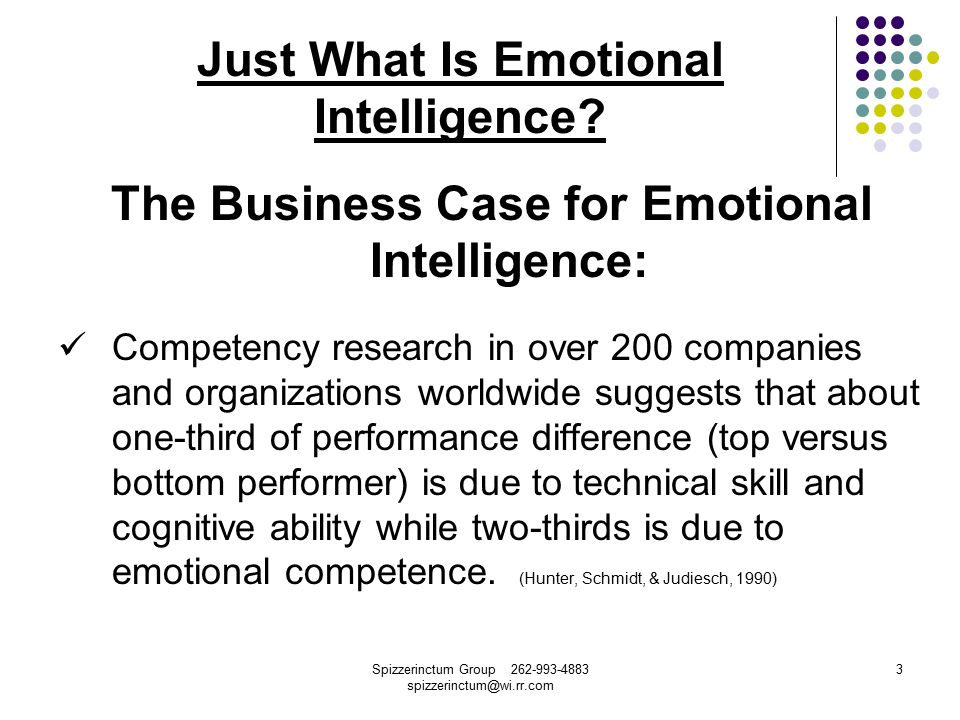 Just What Is Emotional Intelligence?

The Business Case for Emotional Intelligence:

✓ Competency research in over 200 companies and organizations worldwide suggests that about one-third of performance difference (top versus bottom performer) is due to technical skill and cognitive ability while two-thirds is due to emotional competence. (Hunter, Schmidt, & Judiesch, 1990)

Spizzerinctum Group 262-993-4883
spizzerinctum@wi.rr.com

3